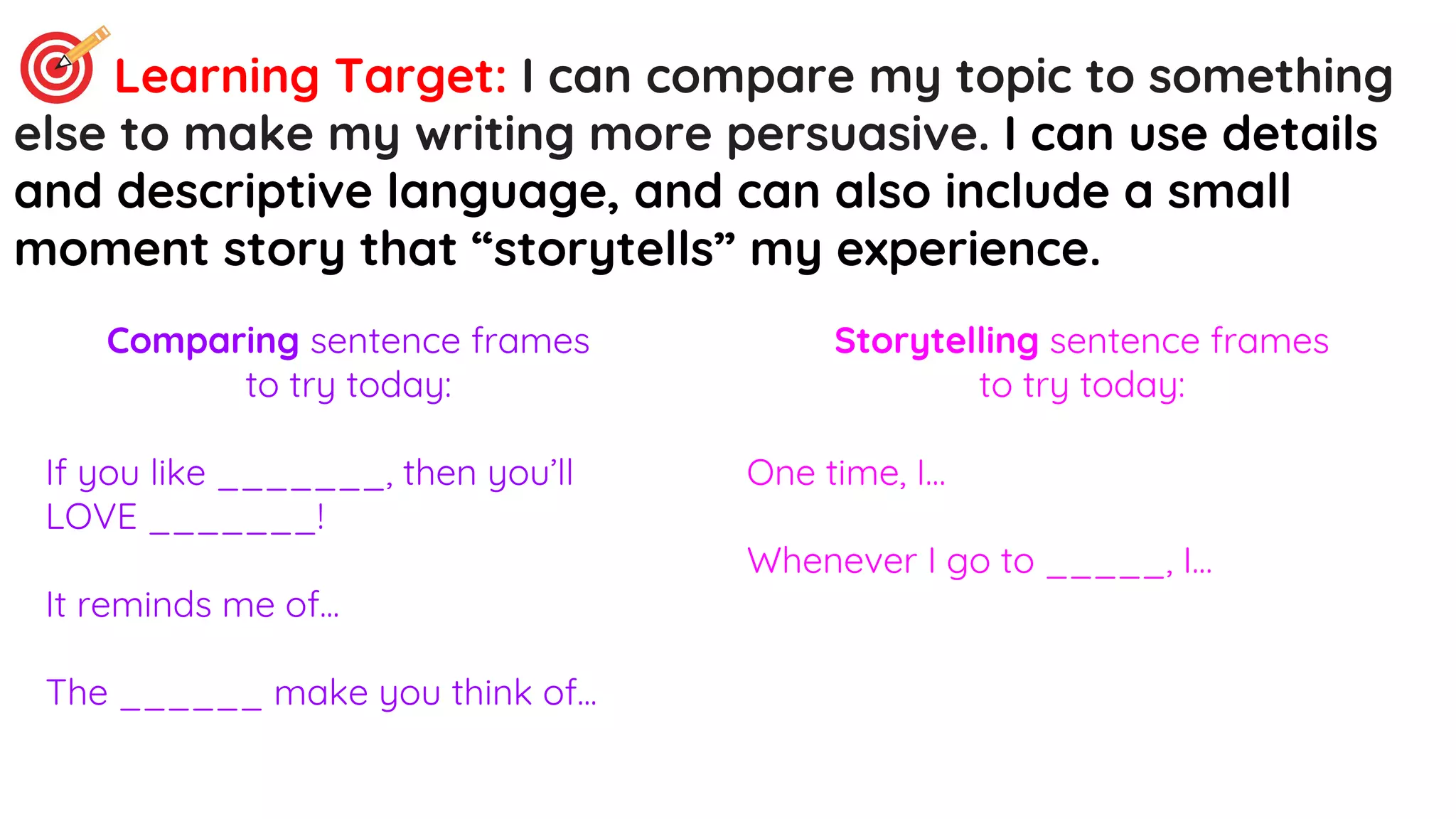 Learning Target: I can compare my topic to something else to make my writing more persuasive. I can use details and descriptive language, and can also include a small moment story that “storytells” my experience.

Comparing sentence frames to try today:

If you like ________, then you’ll LOVE ________!

It reminds me of…

The _______ make you think of…

Storytelling sentence frames to try today:

One time, I…

Whenever I go to ______, I…